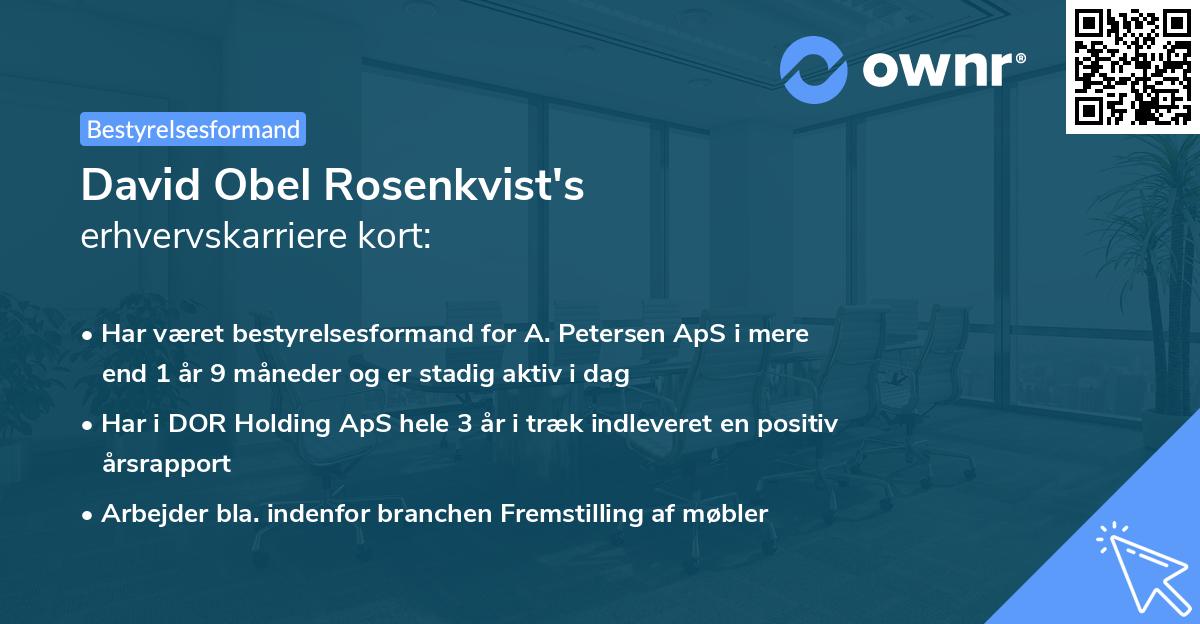 ownr®

Bestyrelsesformand

David Obel Rosenkvist's
erhvervskarriere kort:

• Har været bestyrelsesformand for A. Petersen ApS i mere end 1 år 9 måneder og er stadig aktiv i dag

• Har i DOR Holding ApS hele 3 år i træk indleveret en positiv årsrapport

• Arbejder bla. indenfor branchen Fremstilling af møbler